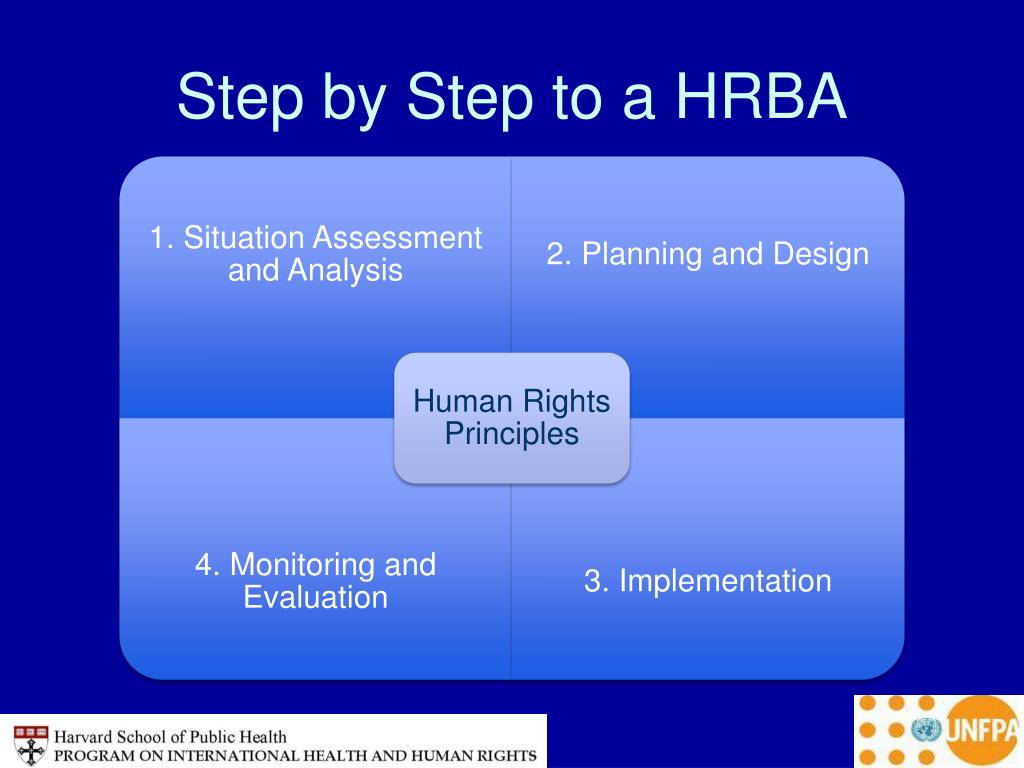 Step by Step to a HRBA

1. Situation Assessment and Analysis

2. Planning and Design

Human Rights Principles

4. Monitoring and Evaluation

3. Implementation

Harvard School of Public Health
PROGRAM ON INTERNATIONAL HEALTH AND HUMAN RIGHTS

UNFPA